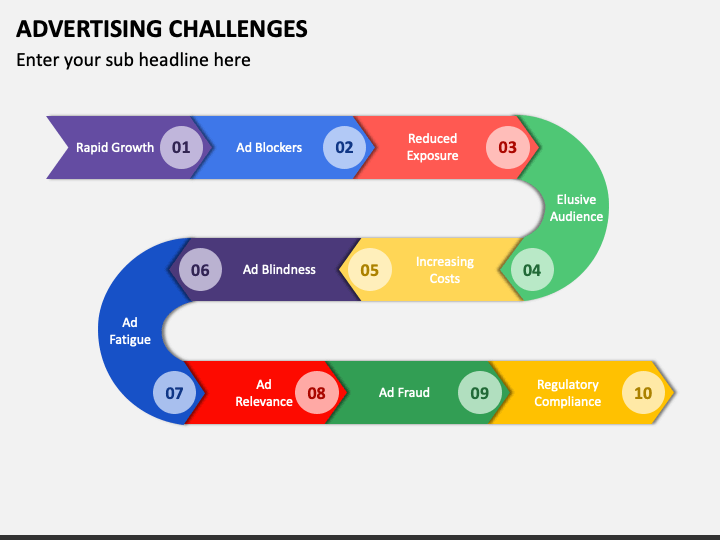 ADVERTISING CHALLENGES

Enter your sub headline here

Rapid Growth 01

Ad Blockers 02

Reduced Exposure 03

Elusive Audience

04

Increasing Costs

05

Ad Blindness

06

Ad Fatigue

07

Ad Relevance 08

Ad Fraud 09

Regulatory Compliance 10